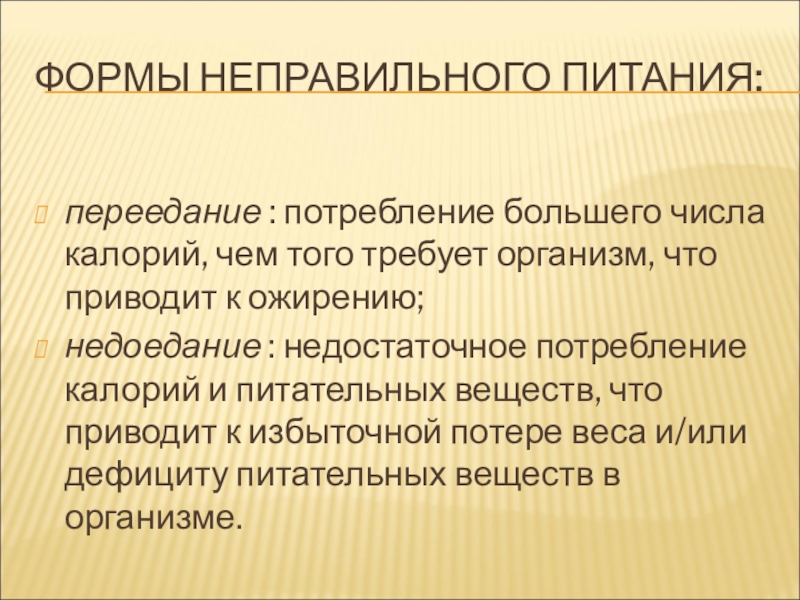 ФОРМЫ НЕПРАВИЛЬНОГО ПИТАНИЯ:

переедание : потребление большего числа калорий, чем того требует организм, что приводит к ожирению;

недоедание : недостаточное потребление калорий и питательных веществ, что приводит к избыточной потере веса и/или дефициту питательных веществ в организме.